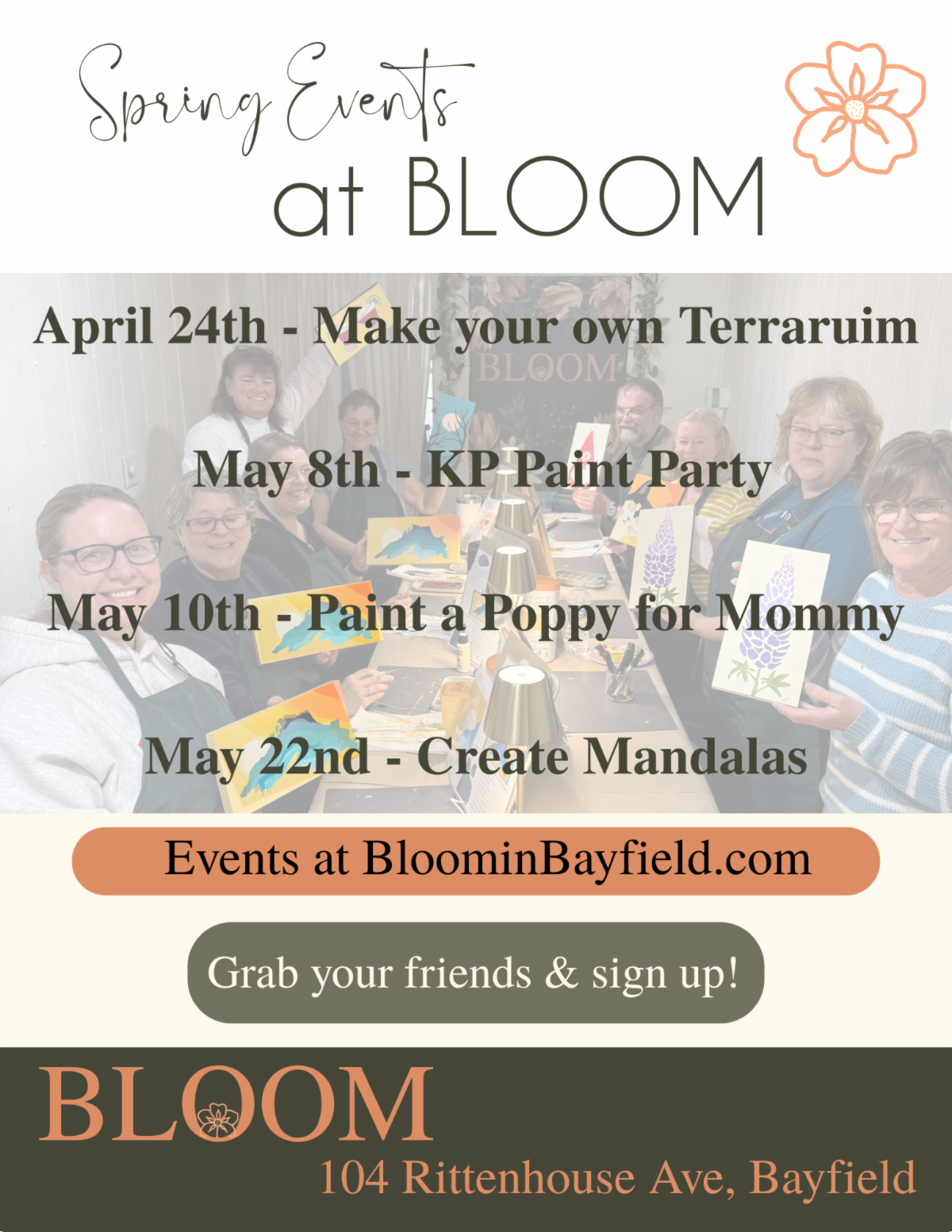 Spring Events at BLOOM

April 24th - Make your own Terraruim

BLOOM

May 8th - KP Paint Party

May 10th - Paint a Poppy for Mommy

May 22nd - Create Mandalas

Events at BloominBayfield.com

Grab your friends & sign up!

BLOOM

104 Rittenhouse Ave, Bayfield